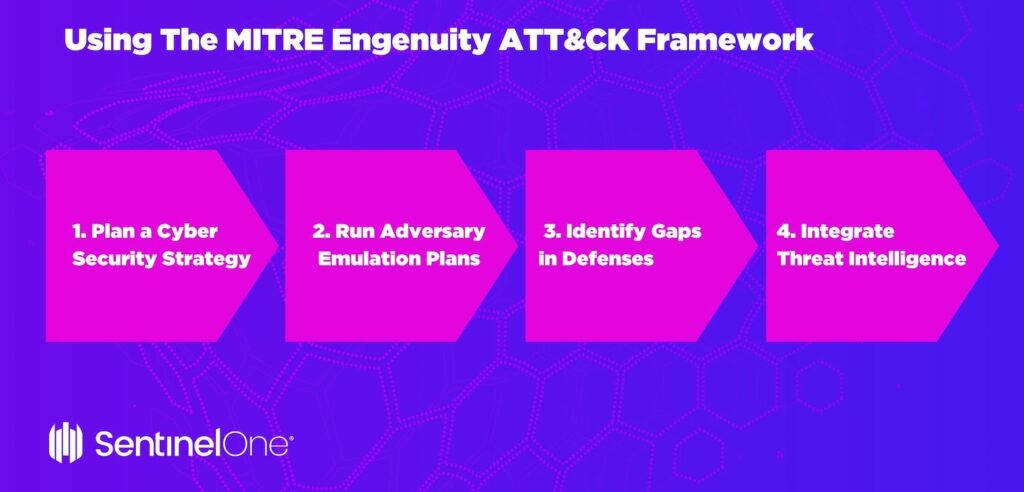 Using The MITRE Engenuity ATT&CK Framework

1. Plan a Cyber Security Strategy

2. Run Adversary Emulation Plans

3. Identify Gaps in Defenses

4. Integrate Threat Intelligence

SentinelOne